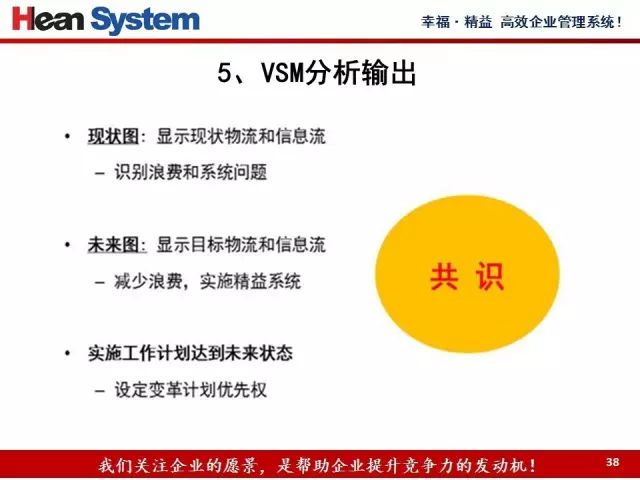 Hean System

幸福 · 精益 高效企业管理系统！

5、VSM分析输出

• 现状图：显示现状物流和信息流
– 识别浪费和系统问题

• 未来图：显示目标物流和信息流
– 减少浪费，实施精益系统

• 实施工作计划达到未来状态
– 设定变革计划优先权

共 识

我们关注企业的愿景，是帮助企业提升竞争力的发动机！

38